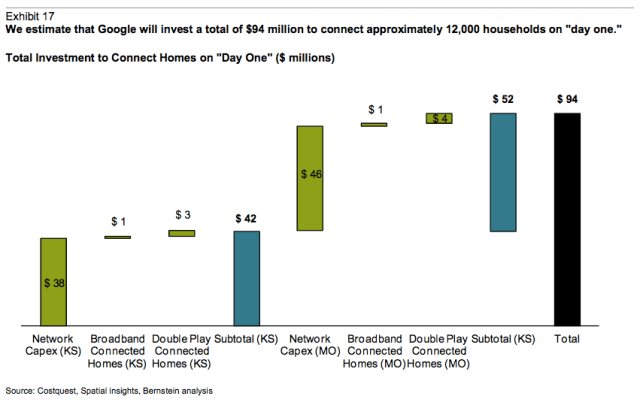 Exhibit 17
We estimate that Google will invest a total of $94 million to connect approximately 12,000 households on "day one."

Total Investment to Connect Homes on "Day One" ($ millions)

$ 38
$ 1
$ 3
$ 42
$ 46
$ 1
$ 4
$ 52
$ 94

Network Capex (KS)
Broadband Connected Homes (KS)
Double Play Connected Homes (KS)
Subtotal (KS)
Network Capex (MO)
Broadband Connected Homes (MO)
Double Play Connected Homes (MO)
Subtotal (KS)
Total

Source: Costquest, Spatial insights, Bernstein analysis